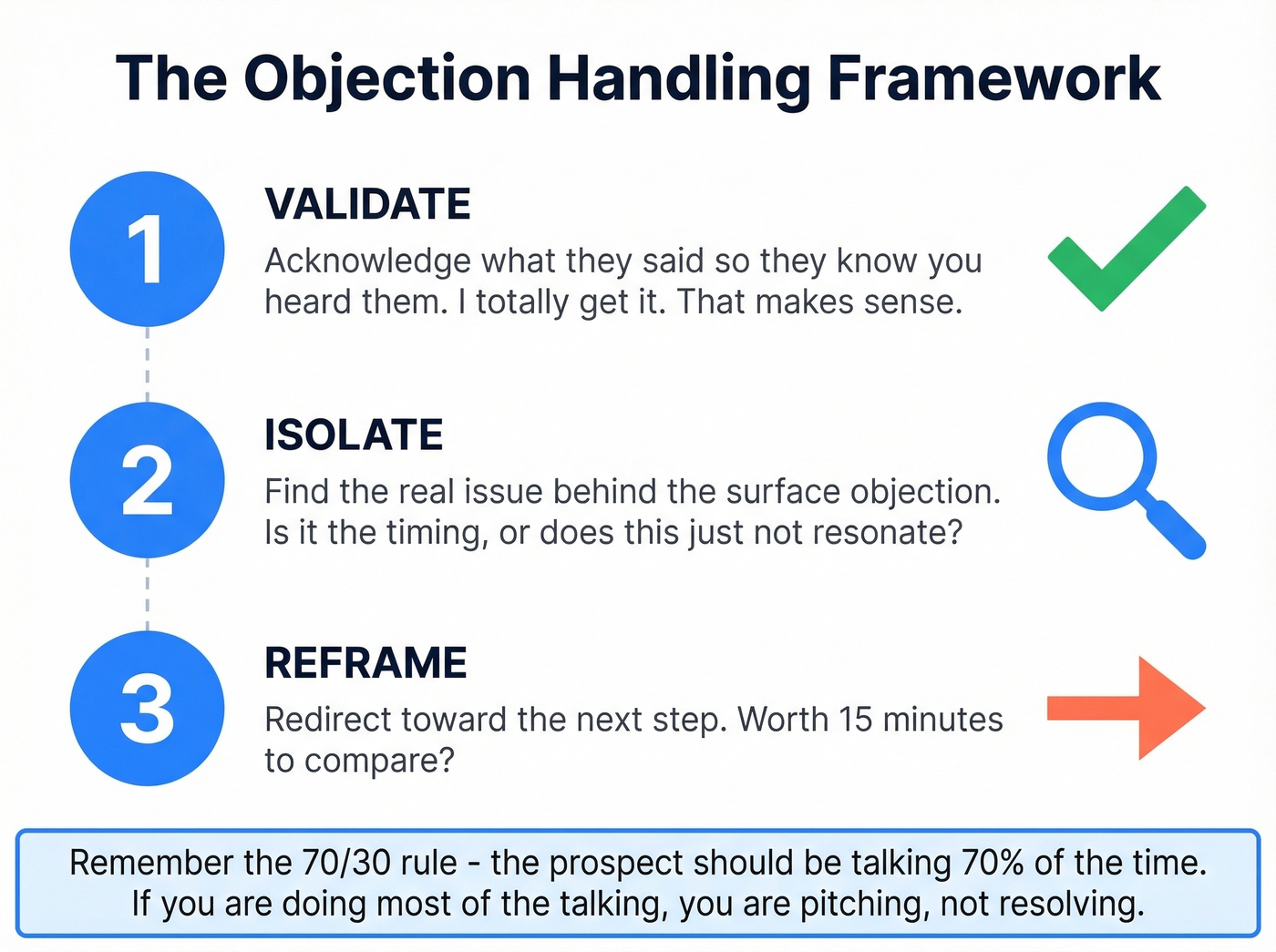 The Objection Handling Framework

1

VALIDATE

Acknowledge what they said so they know you heard them. I totally get it. That makes sense.

2

ISOLATE

Find the real issue behind the surface objection. Is it the timing, or does this just not resonate?

3

REFRAME

Redirect toward the next step. Worth 15 minutes to compare?

Remember the 70/30 rule - the prospect should be talking 70% of the time. If you are doing most of the talking, you are pitching, not resolving.